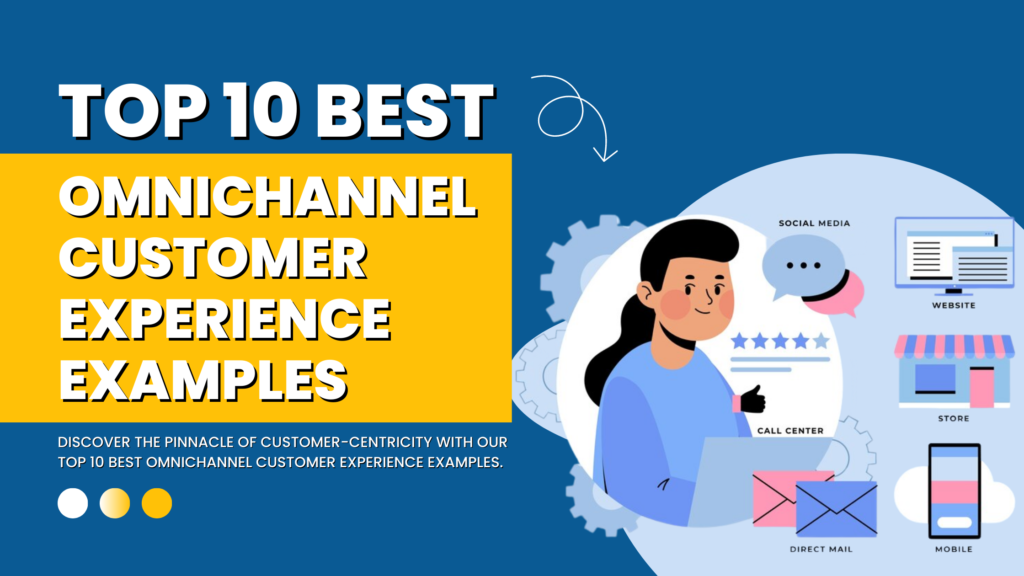 TOP 10 BEST

OMNICHANNEL CUSTOMER EXPERIENCE EXAMPLES

DISCOVER THE PINNACLE OF CUSTOMER-CENTRICITY WITH OUR TOP 10 BEST OMNICHANNEL CUSTOMER EXPERIENCE EXAMPLES.

SOCIAL MEDIA

WEBSITE

STORE

CALL CENTER

DIRECT MAIL

MOBILE